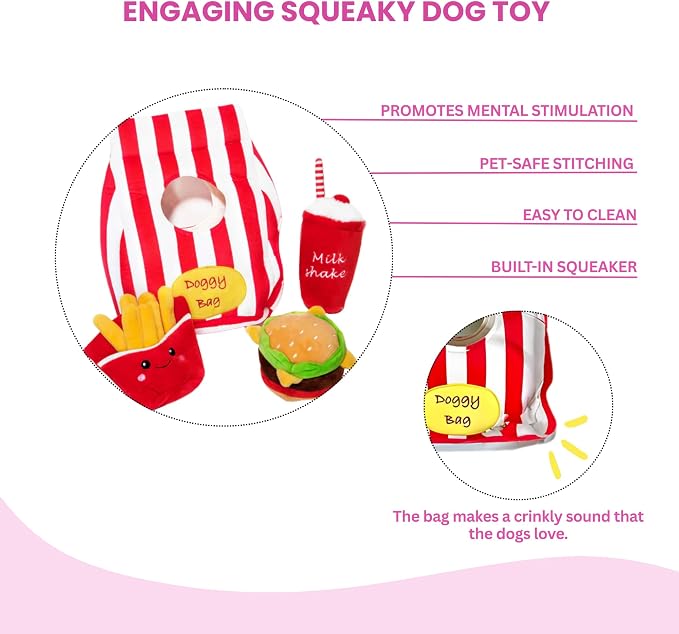 ENGAGING SQUEAKY DOG TOY

PROMOTES MENTAL STIMULATION

PET-SAFE STITCHING

EASY TO CLEAN

BUILT-IN SQUEAKER

Milk shake

Doggy Bag

Doggy Bag

The bag makes a crinkly sound that the dogs love.